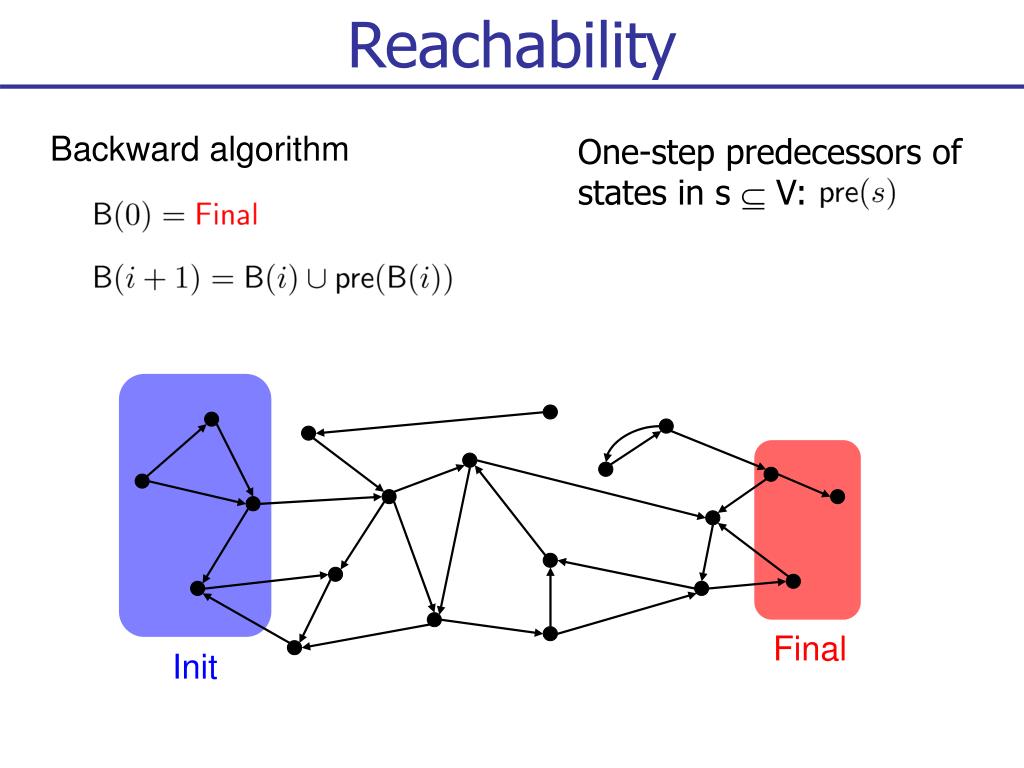 Reachability

Backward algorithm

$\mathsf{B}(0) = \mathsf{Final}$

$\mathsf{B}(i+1) = \mathsf{B}(i) \cup \mathsf{pre}(\mathsf{B}(i))$

One-step predecessors of states in s $\subseteq$ V: $\mathsf{pre}(s)$

Init

Final